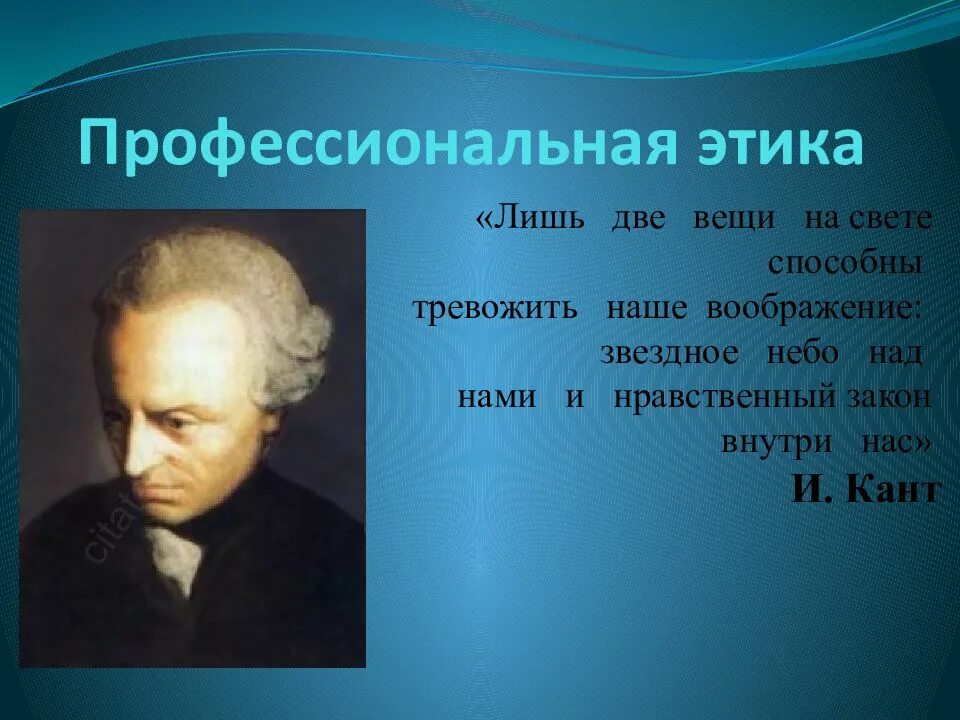 Профессиональная этика

«Лишь две вещи на свете способны тревожить наше воображение: звездное небо над нами и нравственный закон внутри нас»

И. Кант

citat